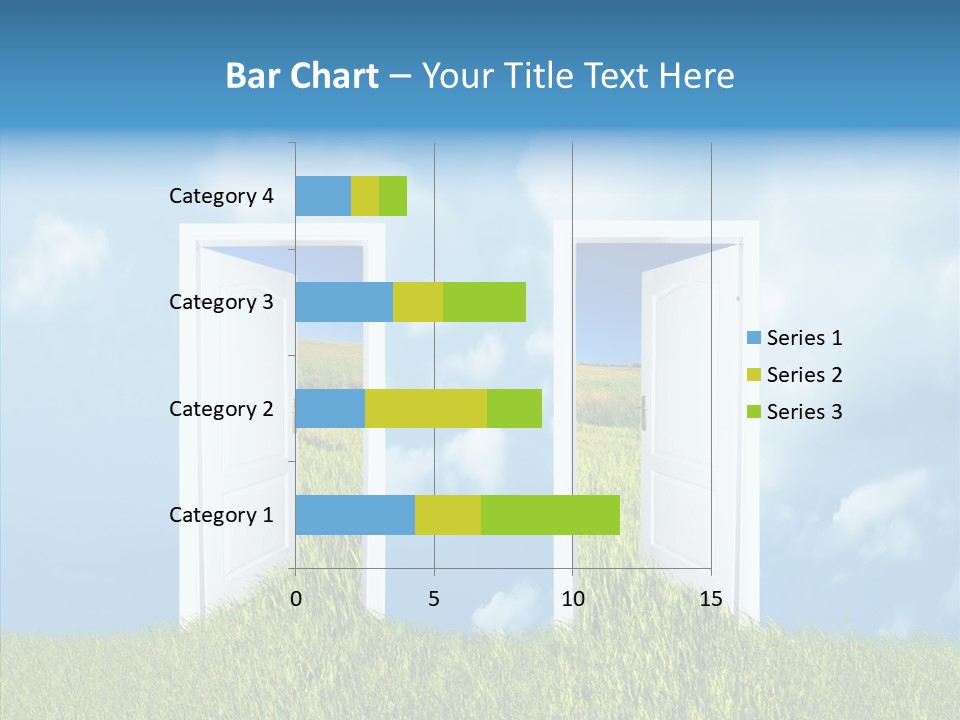 Bar Chart – Your Title Text Here

Category 4
Category 3
Category 2
Category 1

0
5
10
15

Series 1
Series 2
Series 3